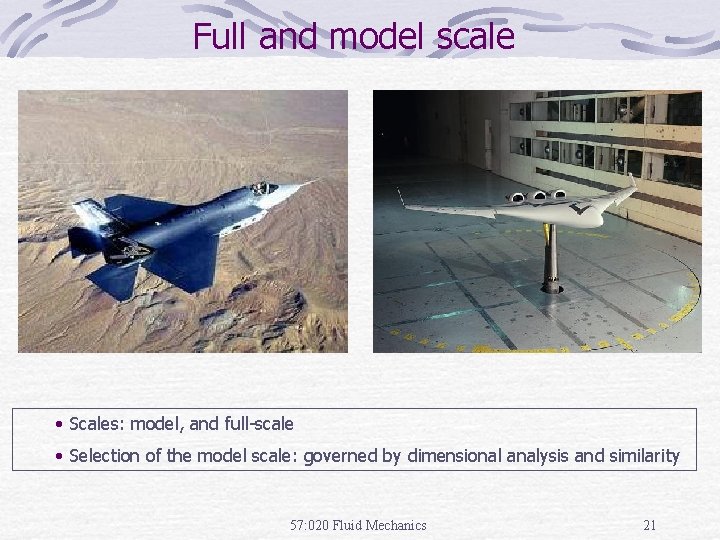 Full and model scale

• Scales: model, and full-scale
• Selection of the model scale: governed by dimensional analysis and similarity

57:020 Fluid Mechanics

21